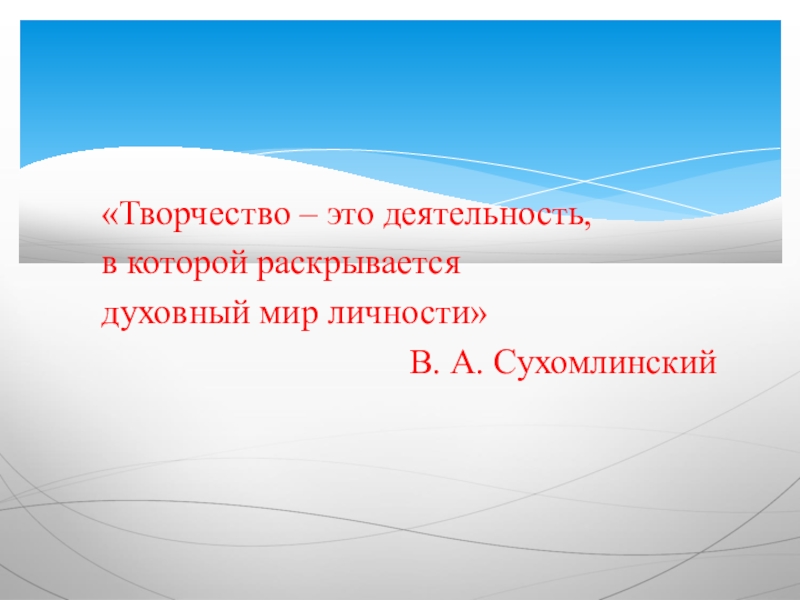 «Творчество – это деятельность,
в которой раскрывается
духовный мир личности»

В. А. Сухомлинский